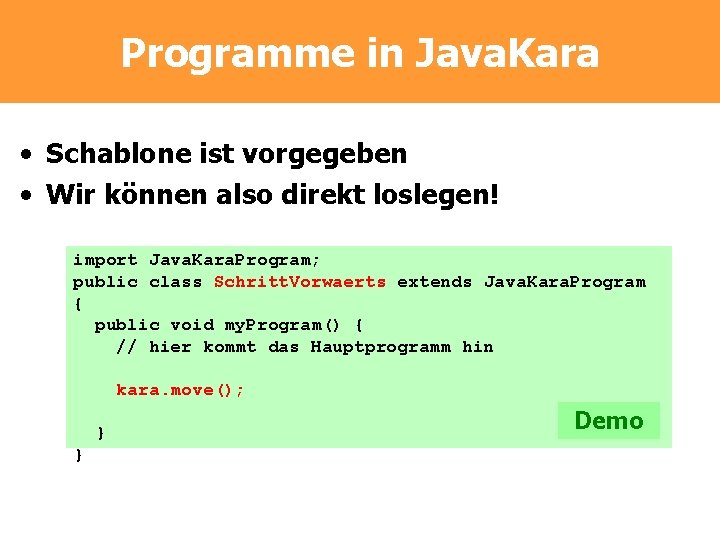 Programme in JavaKara

• Schablone ist vorgegeben
• Wir können also direkt loslegen!

import JavaKaraProgram;
public class SchrittVorwaerts extends JavaKaraProgram
{
  public void myProgram() {
    // hier kommt das Hauptprogramm hin

    kara.move();

  }
}

Demo